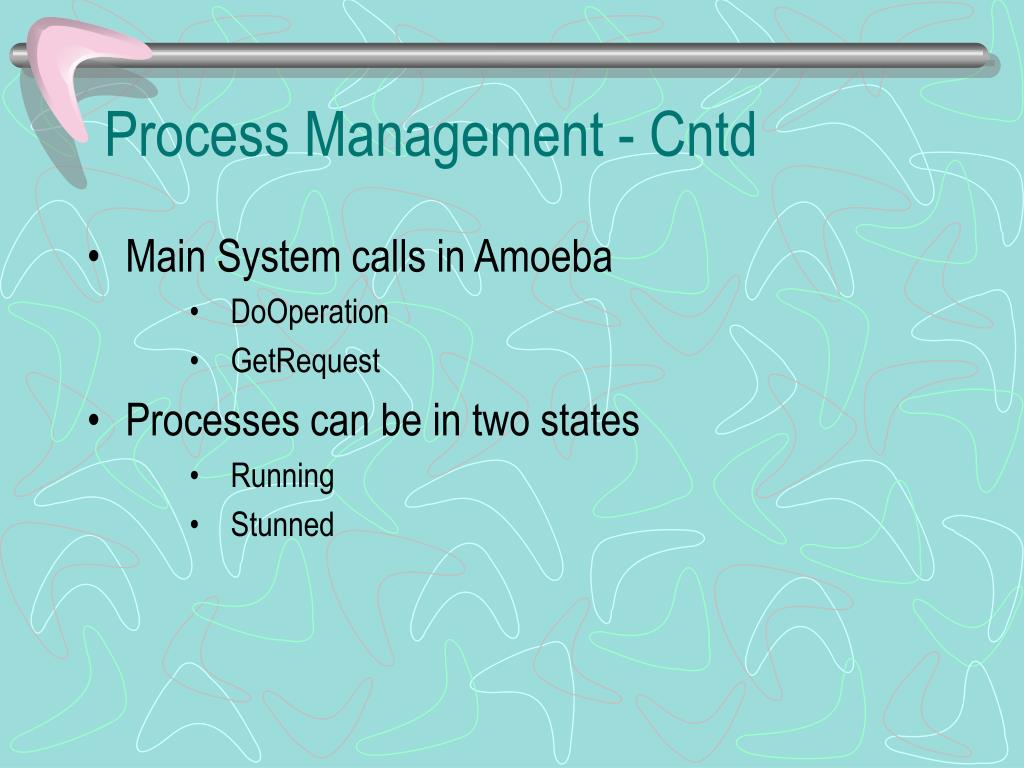 Process Management - Cntd

• Main System calls in Amoeba
  • DoOperation
  • GetRequest
• Processes can be in two states
  • Running
  • Stunned